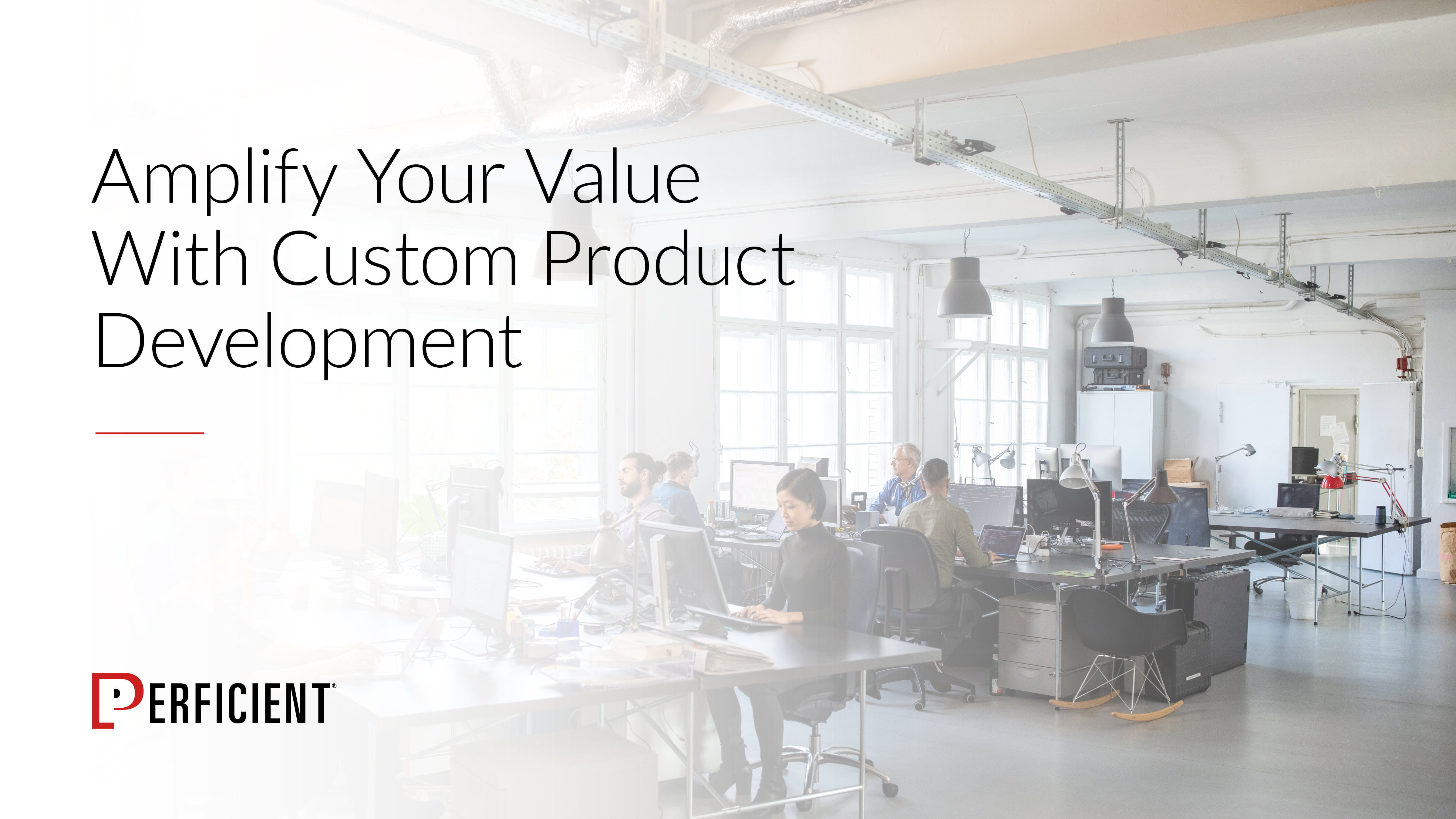 Amplify Your Value With Custom Product Development

PERFICIENT®